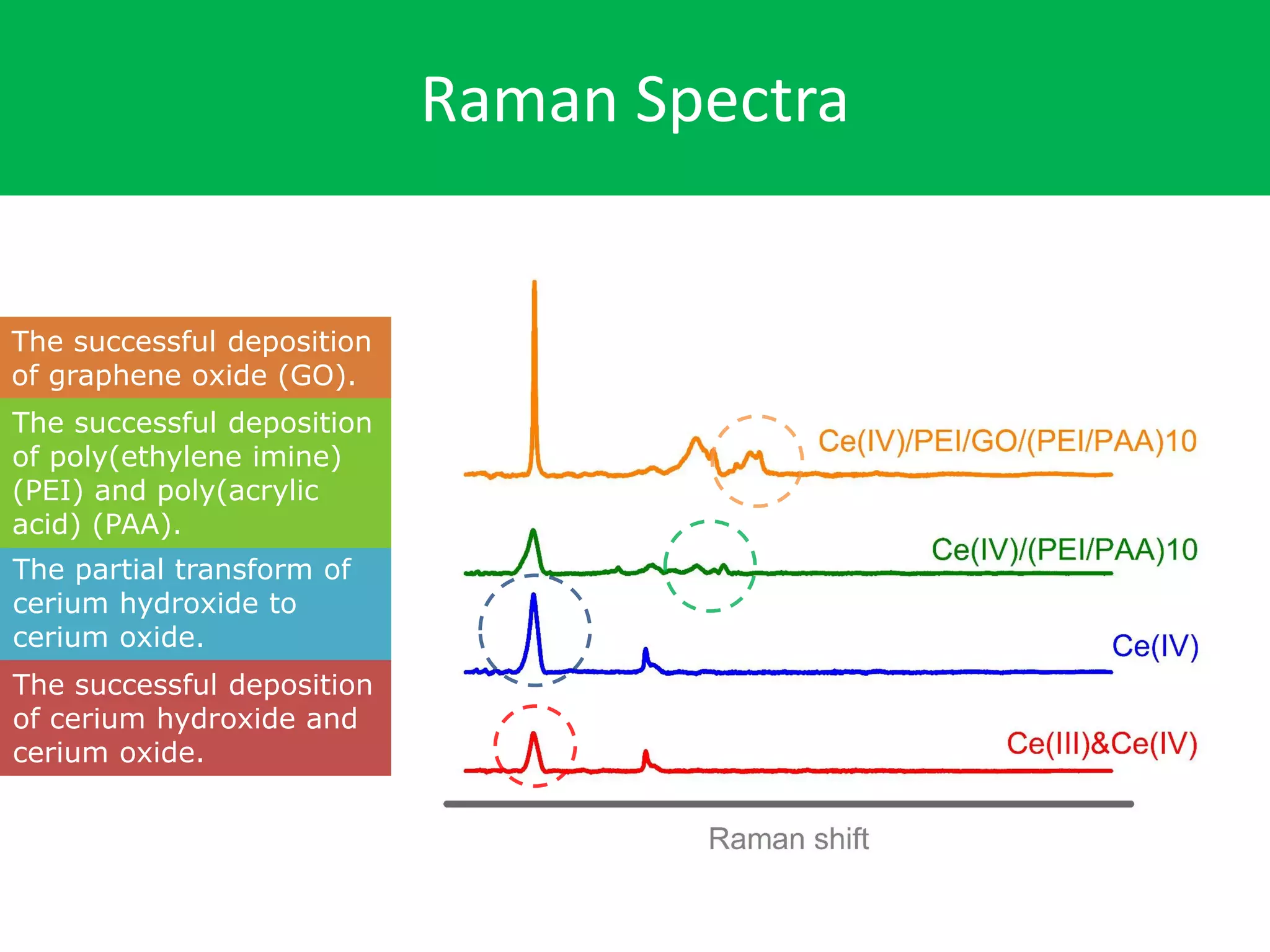 Raman Spectra

The successful deposition of graphene oxide (GO).

The successful deposition of poly(ethylene imine) (PEI) and poly(acrylic acid) (PAA).

The partial transform of cerium hydroxide to cerium oxide.

The successful deposition of cerium hydroxide and cerium oxide.

Ce(IV)/PEI/GO/(PEI/PAA)10

Ce(IV)/(PEI/PAA)10

Ce(IV)

Ce(III)&Ce(IV)

Raman shift